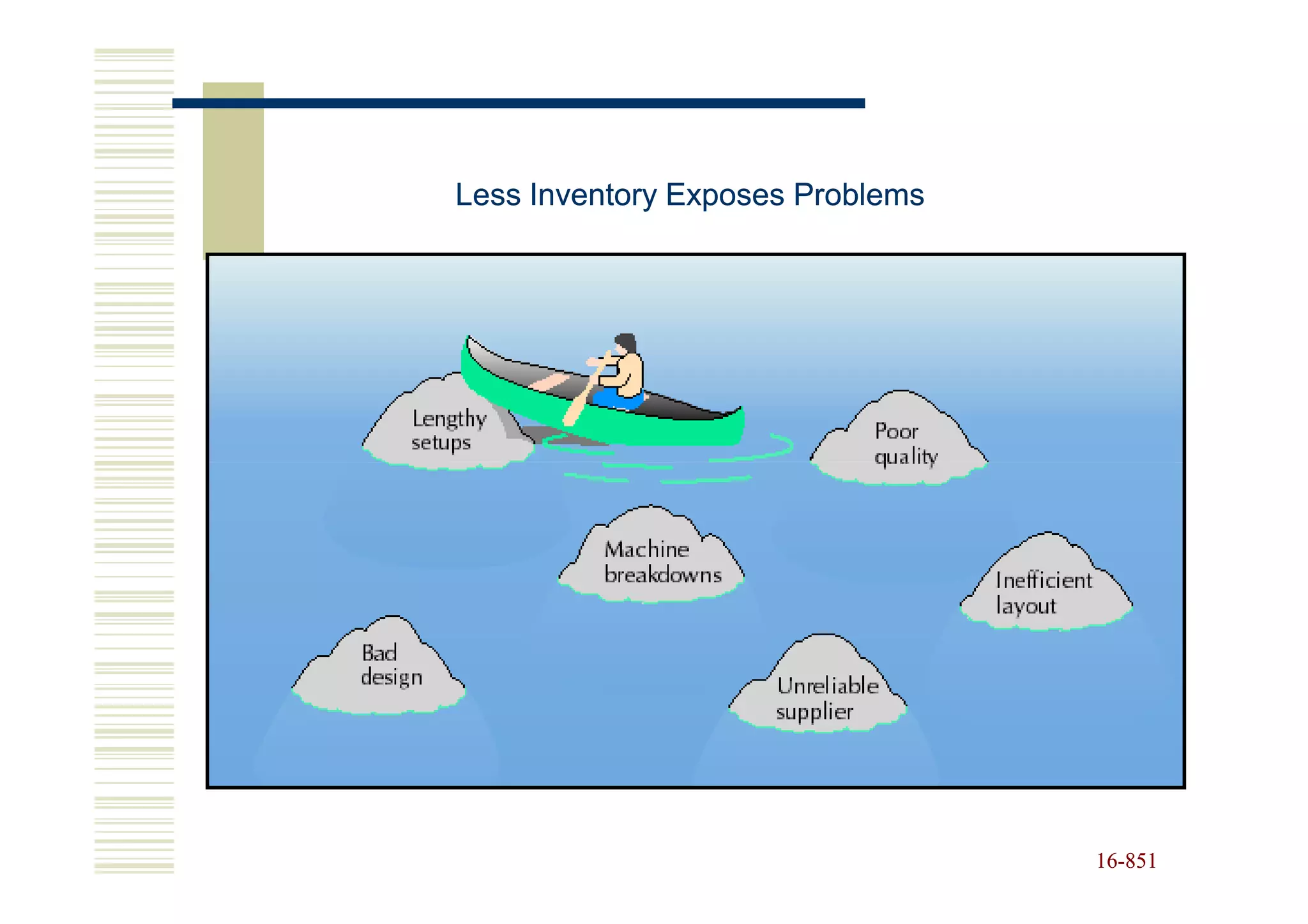 Less Inventory Exposes Problems

Lengthy setups

Poor quality

Machine breakdowns

Inefficient layout

Bad design

Unreliable supplier

16-851